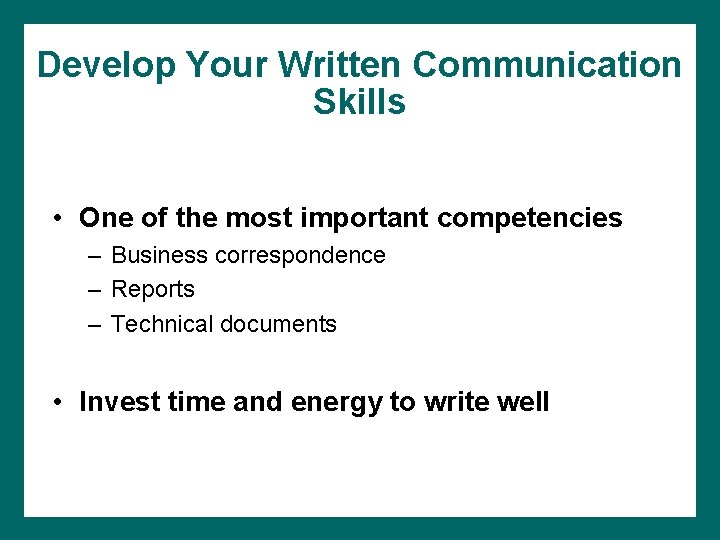 Develop Your Written Communication Skills

• One of the most important competencies
– Business correspondence
– Reports
– Technical documents

• Invest time and energy to write well